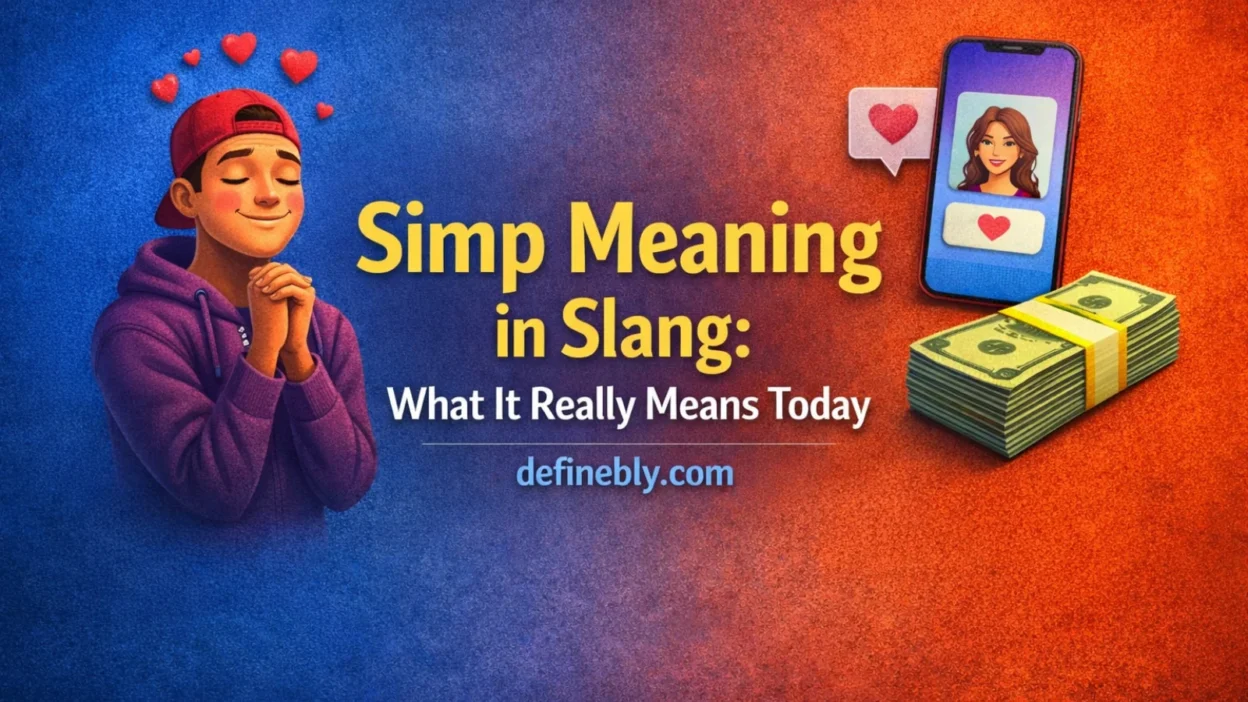 Simp Meaning in Slang:
What It Really Means Today

definebly.com